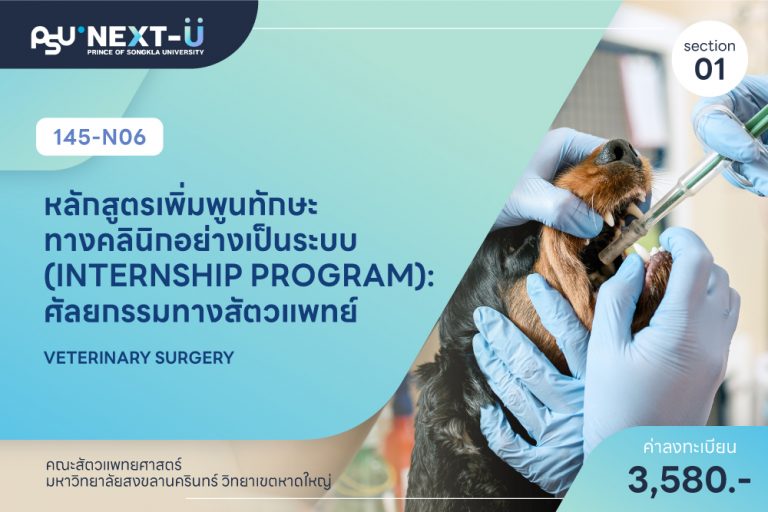 PSU NEXT-U
PRINCE OF SONGKLA UNIVERSITY

section
01

145-N06

หลักสูตรเพิ่มพูนทักษะทางคลินิกอย่างเป็นระบบ (INTERNSHIP PROGRAM): ศัลยกรรมทางสัตวแพทย์

VETERINARY SURGERY

คณะสัตวแพทยศาสตร์
มหาวิทยาลัยสงขลานครินทร์ วิทยาเขตหาดใหญ่

ค่าลงทะเบียน
3,580.-